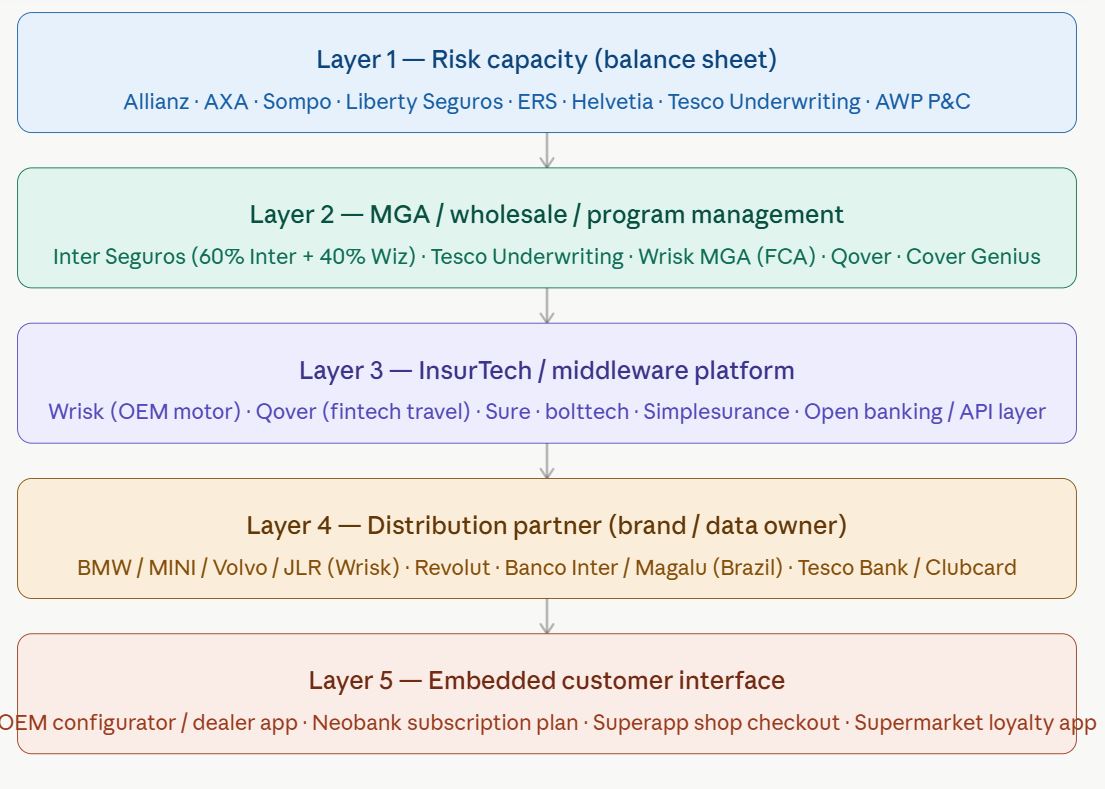 Layer 1 — Risk capacity (balance sheet)

Allianz · AXA · Sompo · Liberty Seguros · ERS · Helvetia · Tesco Underwriting · AWP P&C

Layer 2 — MGA / wholesale / program management

Inter Seguros (60% Inter + 40% Wiz) · Tesco Underwriting · Wrisk MGA (FCA) · Qover · Cover Genius

Layer 3 — InsurTech / middleware platform

Wrisk (OEM motor) · Qover (fintech travel) · Sure · bolttech · Simplesurance · Open banking / API layer

Layer 4 — Distribution partner (brand / data owner)

BMW / MINI / Volvo / JLR (Wrisk) · Revolut · Banco Inter / Magalu (Brazil) · Tesco Bank / Clubcard

Layer 5 — Embedded customer interface

OEM configurator / dealer app · Neobank subscription plan · Superapp shop checkout · Supermarket loyalty app